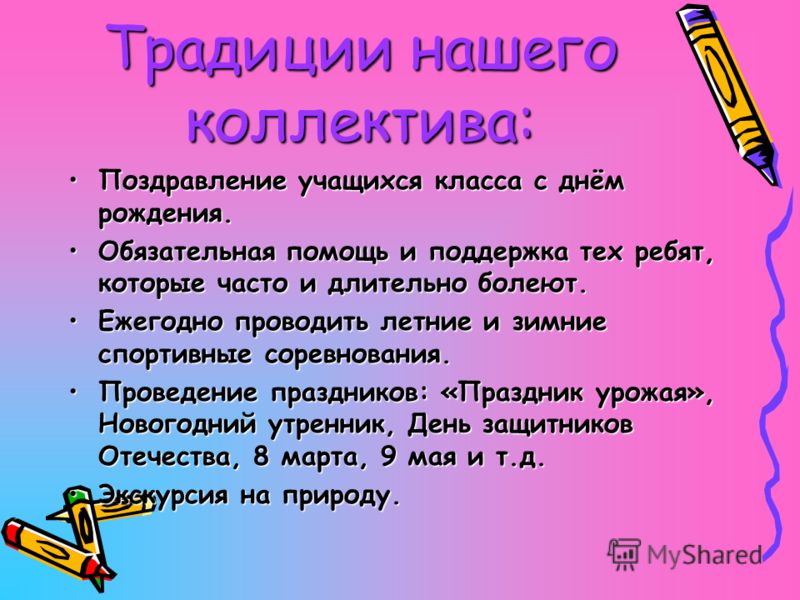 Традиции нашего коллектива:

• Поздравление учащихся класса с днём рождения.
• Обязательная помощь и поддержка тех ребят, которые часто и длительно болеют.
• Ежегодно проводить летние и зимние спортивные соревнования.
• Проведение праздников: «Праздник урожая», Новогодний утренник, День защитников Отечества, 8 марта, 9 мая и т.д.
• Экскурсия на природу.

MyShared